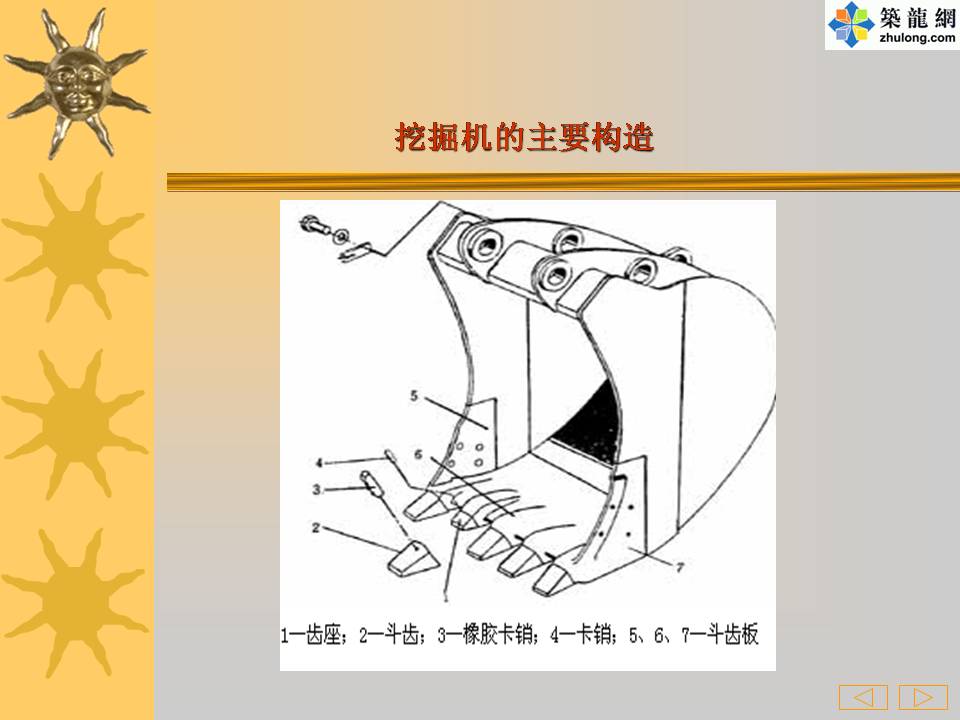 築龍網
zhulong.com

挖掘机的主要构造

5
4
6
3
2
1
7

1—齿座；2—斗齿；3—橡胶卡销；4—卡销；5、6、7—斗齿板